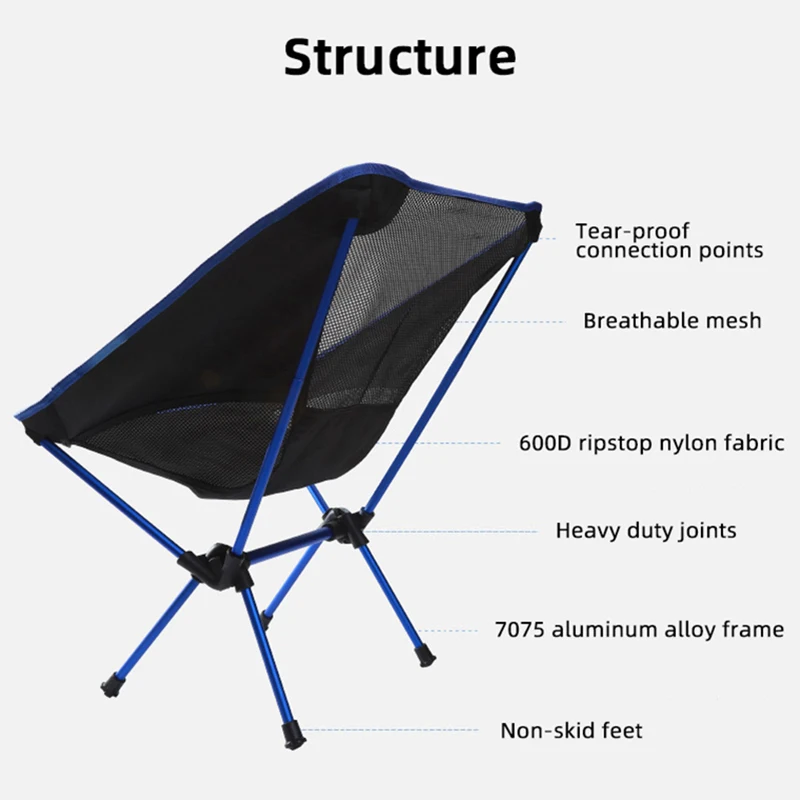 Structure

Tear-proof connection points

Breathable mesh

600D ripstop nylon fabric

Heavy duty joints

7075 aluminum alloy frame

Non-skid feet